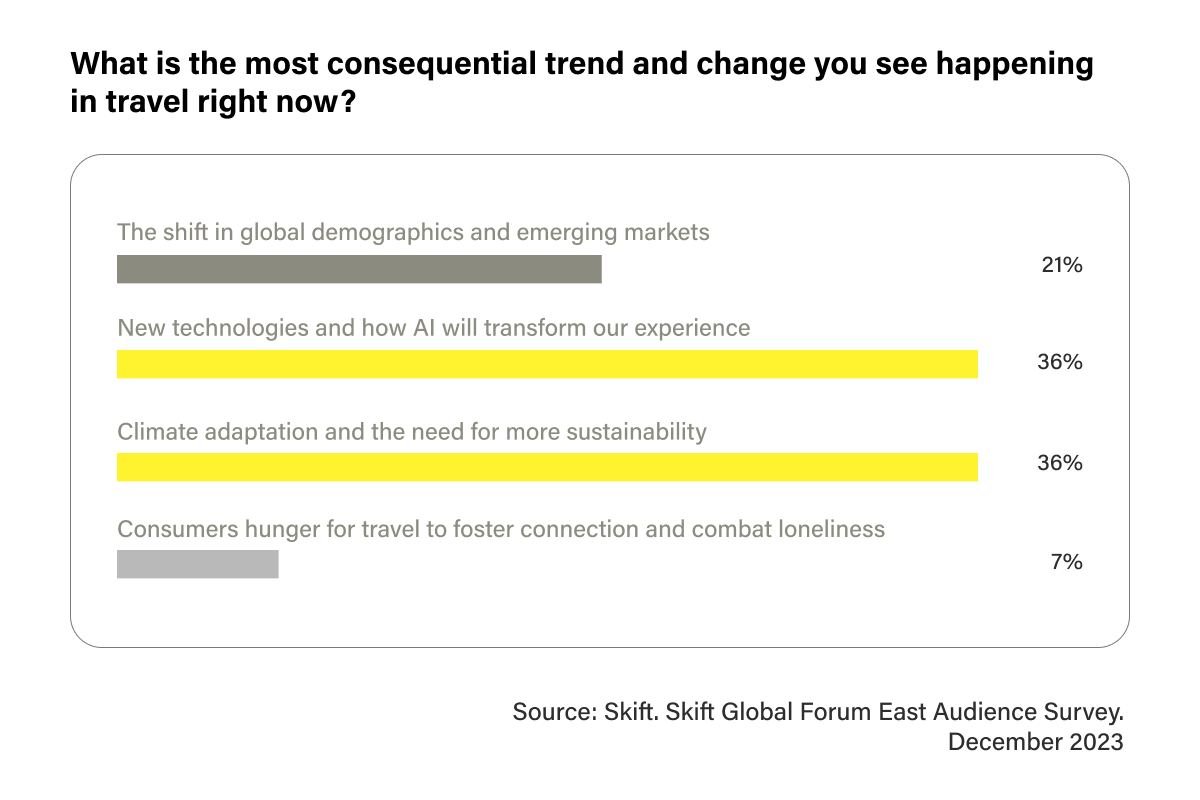 What is the most consequential trend and change you see happening in travel right now?

The shift in global demographics and emerging markets
21%

New technologies and how AI will transform our experience
36%

Climate adaptation and the need for more sustainability
36%

Consumers hunger for travel to foster connection and combat loneliness
7%

Source: Skift. Skift Global Forum East Audience Survey. December 2023